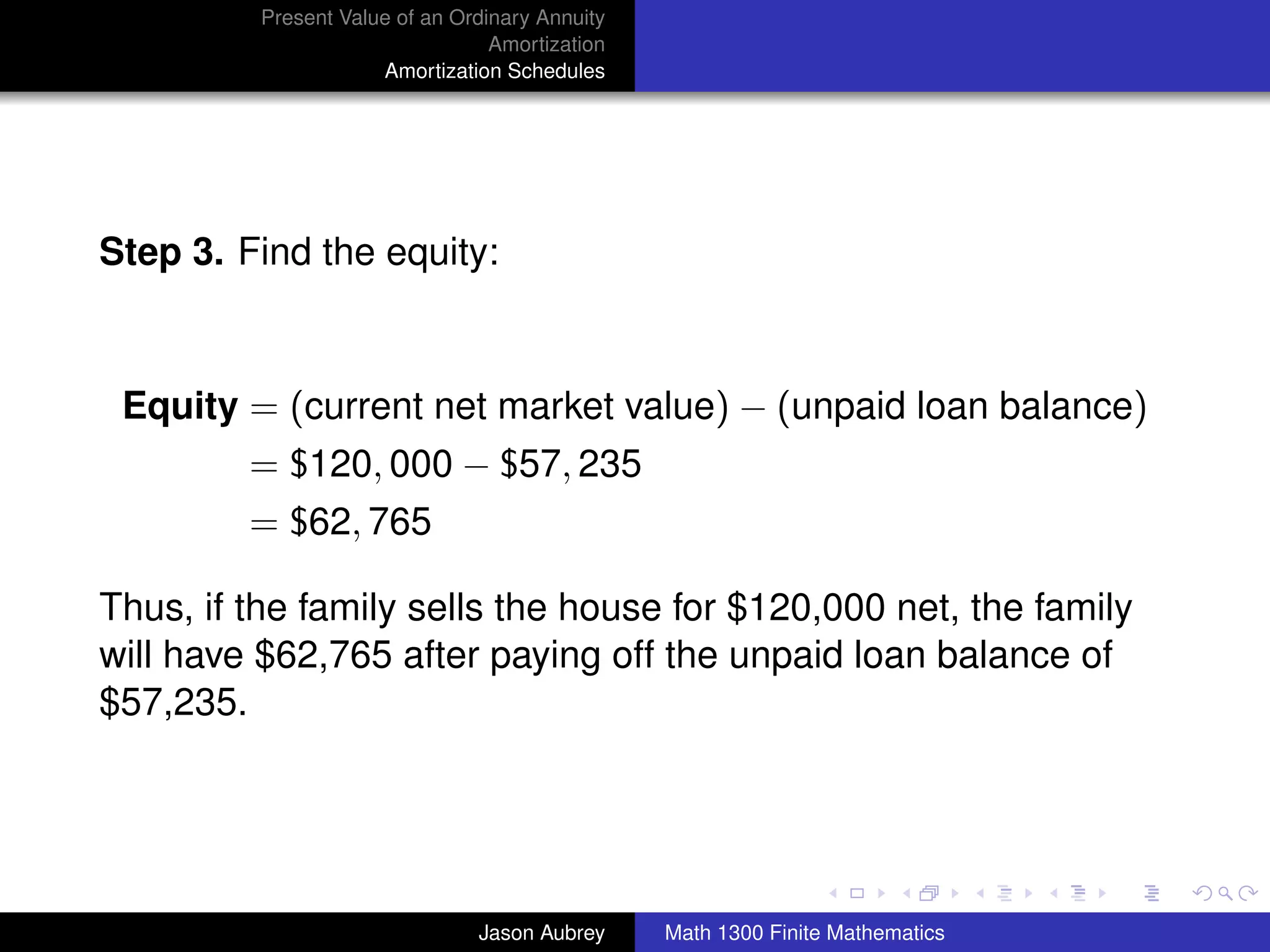 Present Value of an Ordinary Annuity
Amortization
Amortization Schedules

**Step 3.** Find the equity:

$\textbf{Equity} = (\text{current net market value}) - (\text{unpaid loan balance})$
$= \$120,000 - \$57,235$
$= \$62,765$

Thus, if the family sells the house for $120,000 net, the family will have $62,765 after paying off the unpaid loan balance of $57,235.

Jason Aubrey
Math 1300 Finite Mathematics